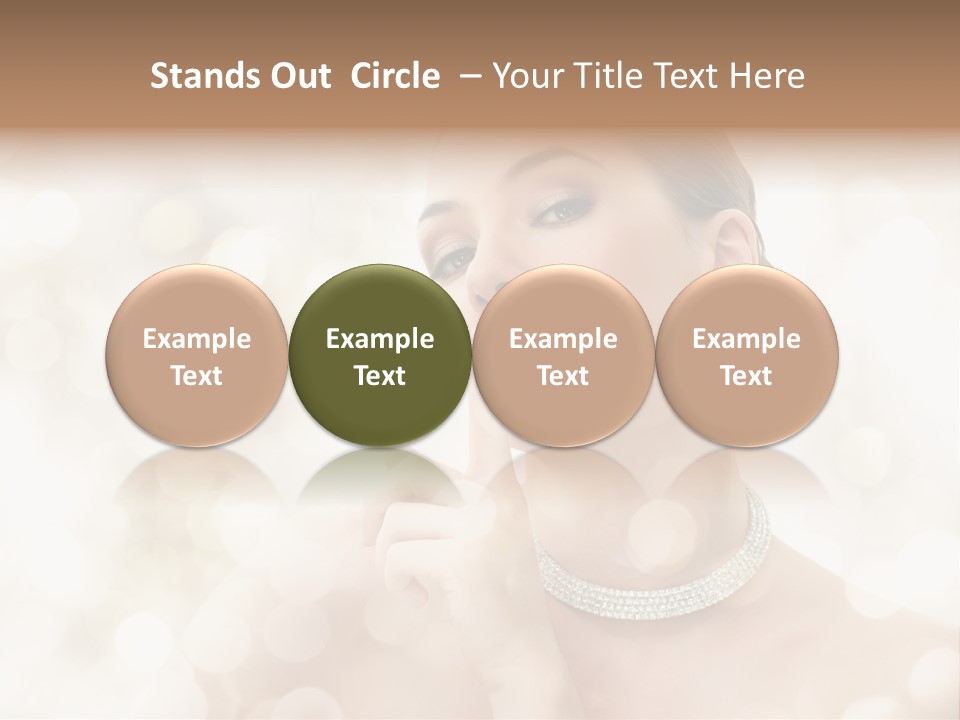 Stands Out Circle – Your Title Text Here

Example Text

Example Text

Example Text

Example Text